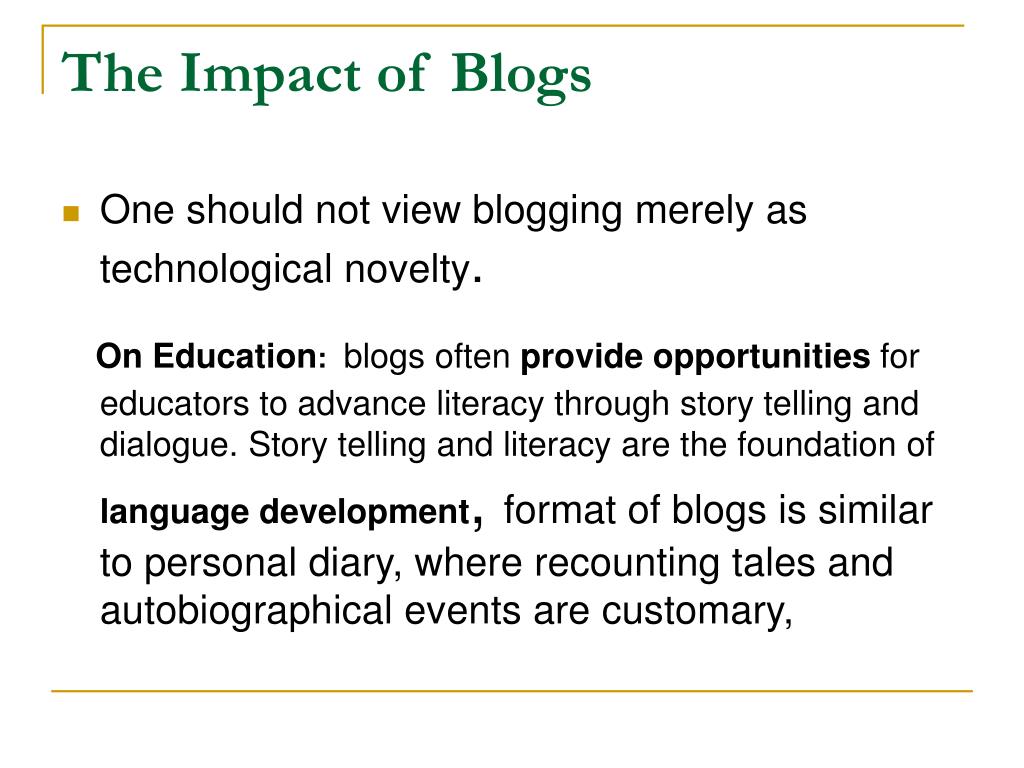 The Impact of Blogs

One should not view blogging merely as technological novelty.

On Education: blogs often provide opportunities for educators to advance literacy through story telling and dialogue. Story telling and literacy are the foundation of language development, format of blogs is similar to personal diary, where recounting tales and autobiographical events are customary,